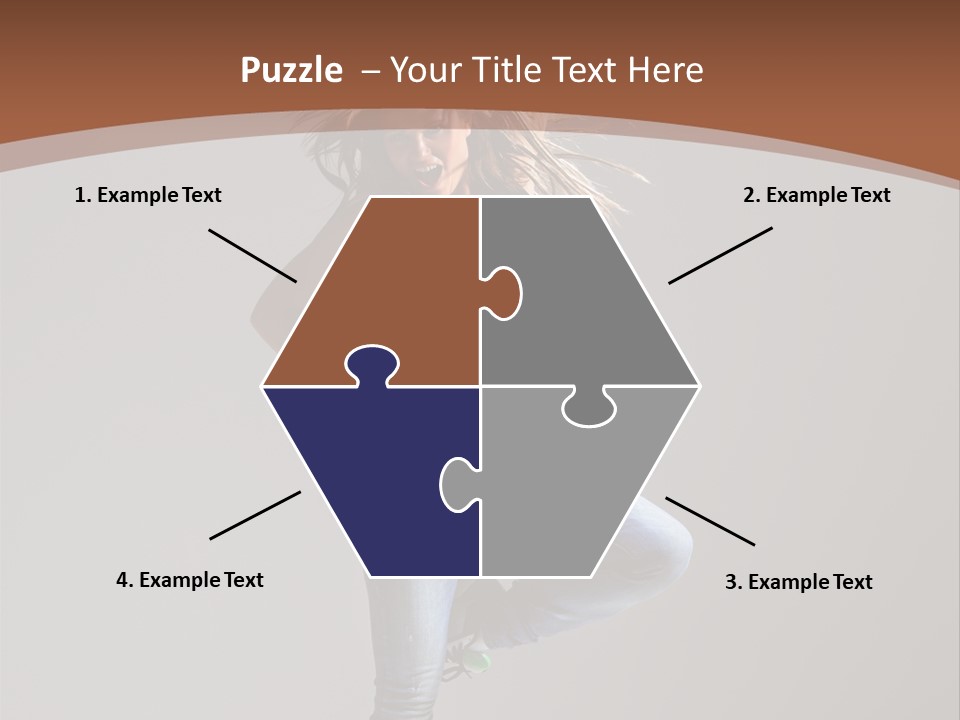 Puzzle – Your Title Text Here

1. Example Text

2. Example Text

4. Example Text

3. Example Text